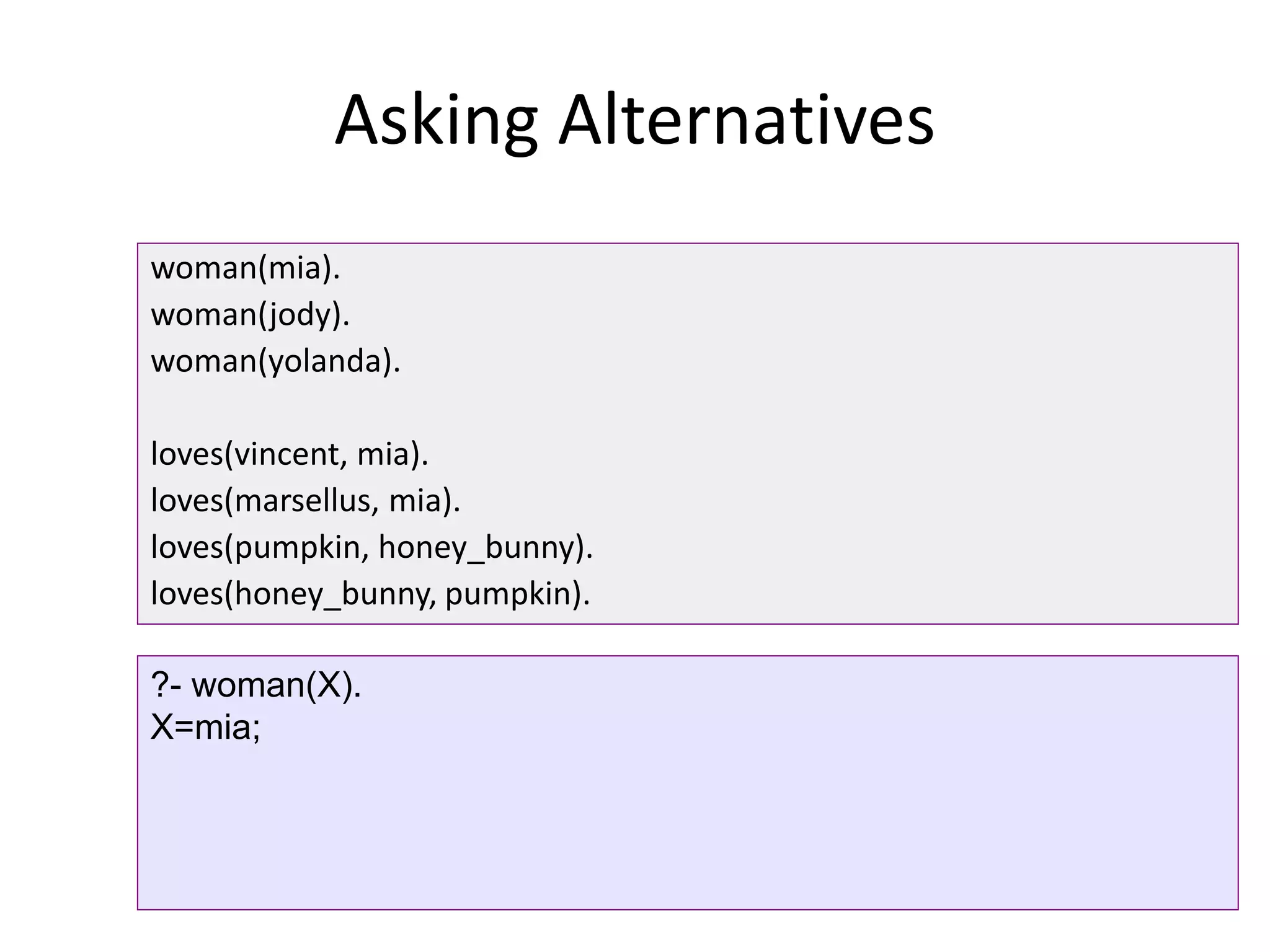 Asking Alternatives

woman(mia).
woman(jody).
woman(yolanda).

loves(vincent, mia).
loves(marsellus, mia).
loves(pumpkin, honey_bunny).
loves(honey_bunny, pumpkin).

?- woman(X).
X=mia;